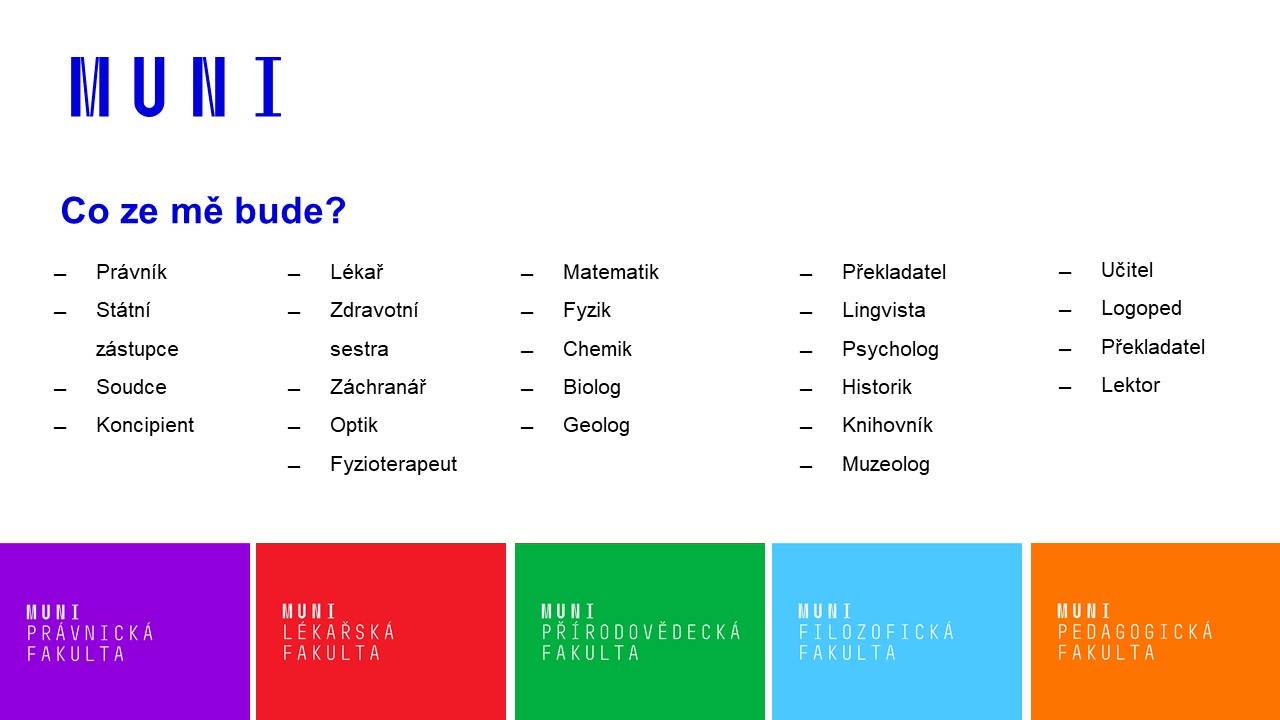 MUNI

Co ze mě bude?

– Právník
– Státní zástupce
– Soudce
– Koncipient

– Lékař
– Zdravotní sestra
– Záchranář
– Optik
– Fyzioterapeut

– Matematik
– Fyzik
– Chemik
– Biolog
– Geolog

– Překladatel
– Lingvista
– Psycholog
– Historik
– Knihovník
– Muzeolog

– Učitel
– Logoped
– Překladatel
– Lektor

MUNI
PRÁVNICKÁ
FAKULTA

MUNI
LÉKAŘSKÁ
FAKULTA

MUNI
PŘÍRODOVĚDECKÁ
FAKULTA

MUNI
FILOZOFICKÁ
FAKULTA

MUNI
PEDAGOGICKÁ
FAKULTA